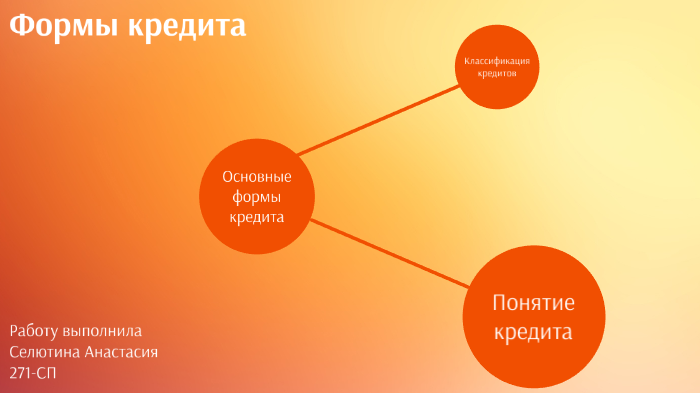 Формы кредита

Классификация кредитов

Основные формы кредита

Понятие кредита

Работу выполнила
Селютина Анастасия
271-СП